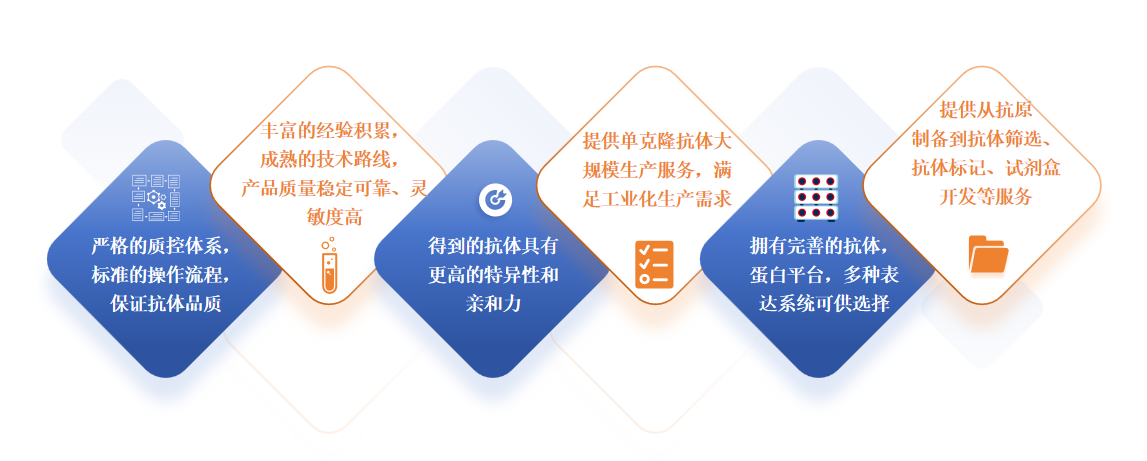 严格的质控体系，标准的操作流程，保证抗体品质

丰富的经验积累，成熟的技术路线，产品质量稳定可靠、灵敏度高

得到的抗体具有更高的特异性和亲和力

提供单克隆抗体大规模生产服务，满足工业化生产需求

拥有完善的抗体，蛋白平台，多种表达系统可供选择

提供从抗原制备到抗体筛选、抗体标记、试剂盒开发等服务